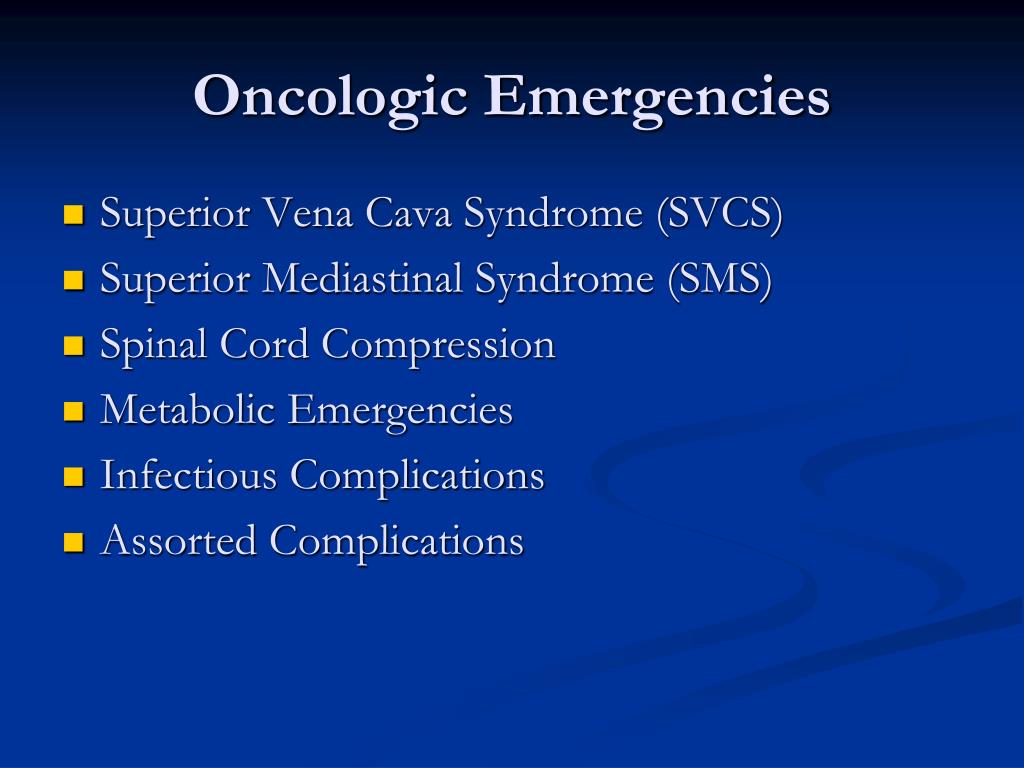 Oncologic Emergencies

- Superior Vena Cava Syndrome (SVCS)
- Superior Mediastinal Syndrome (SMS)
- Spinal Cord Compression
- Metabolic Emergencies
- Infectious Complications
- Assorted Complications